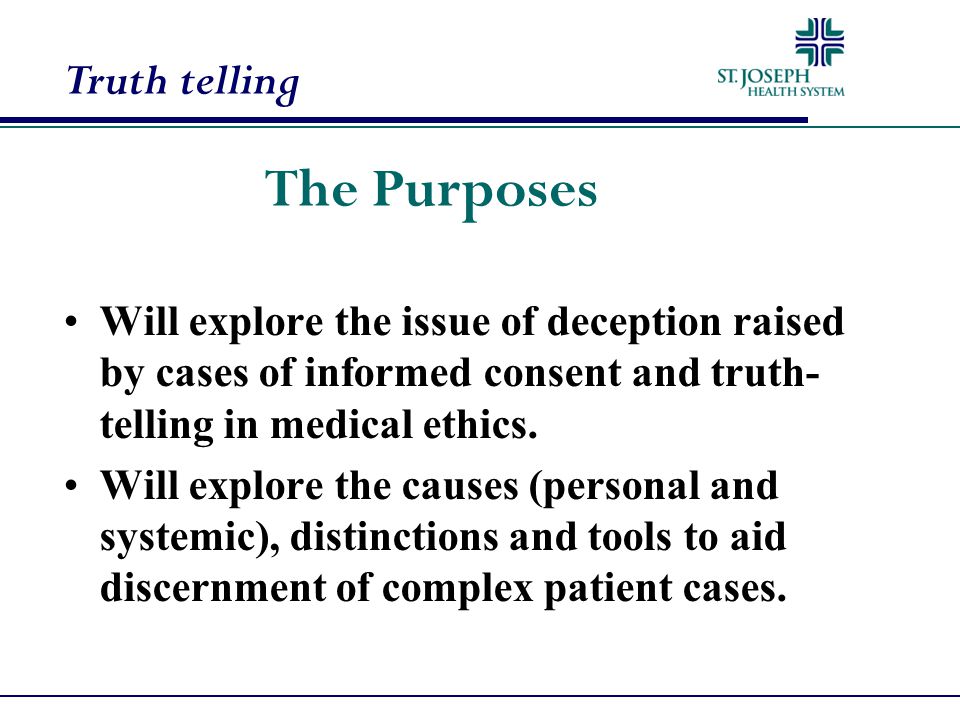 Truth telling

ST. JOSEPH HEALTH SYSTEM

The Purposes

• Will explore the issue of deception raised by cases of informed consent and truth-telling in medical ethics.

• Will explore the causes (personal and systemic), distinctions and tools to aid discernment of complex patient cases.